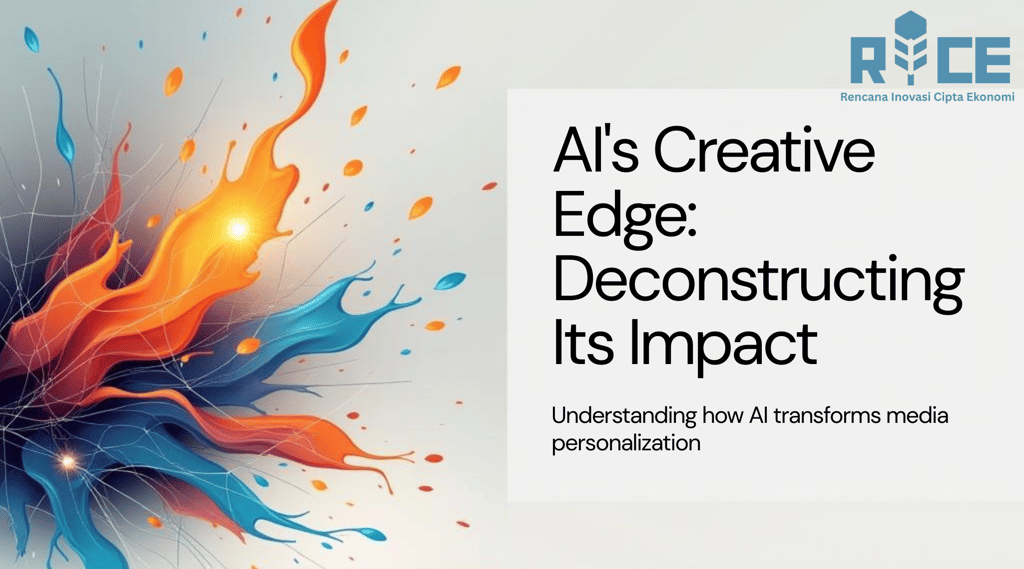 RICE
Rencana Inovasi Cipta Ekonomi

AI's Creative Edge: Deconstructing Its Impact

Understanding how AI transforms media personalization